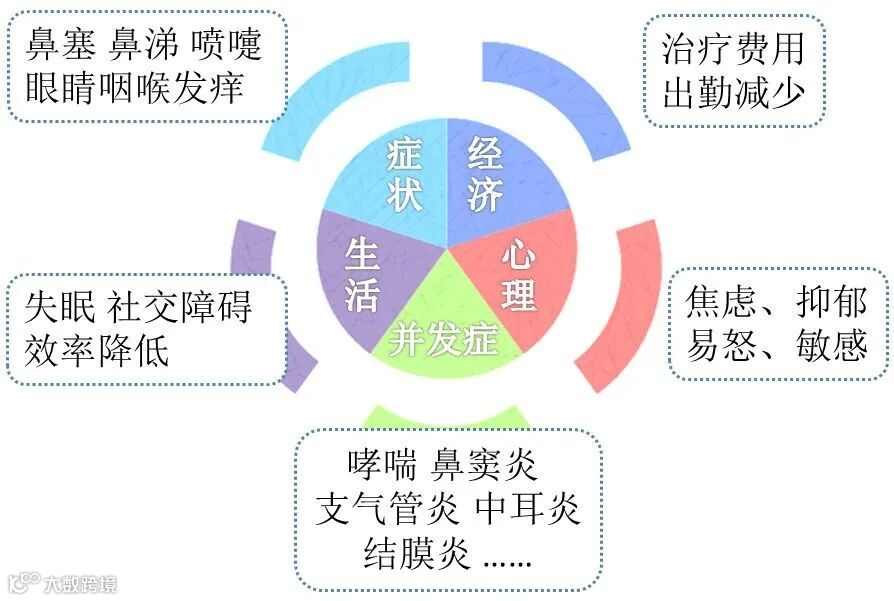 鼻塞 鼻涕 喷嚏
眼睛咽喉发痒

治疗费用
出勤减少

症状

经济

生活

心理

并发症

失眠 社交障碍
效率降低

焦虑、抑郁
易怒、敏感

哮喘 鼻窦炎
支气管炎 中耳炎
结膜炎 ......

大数跨境